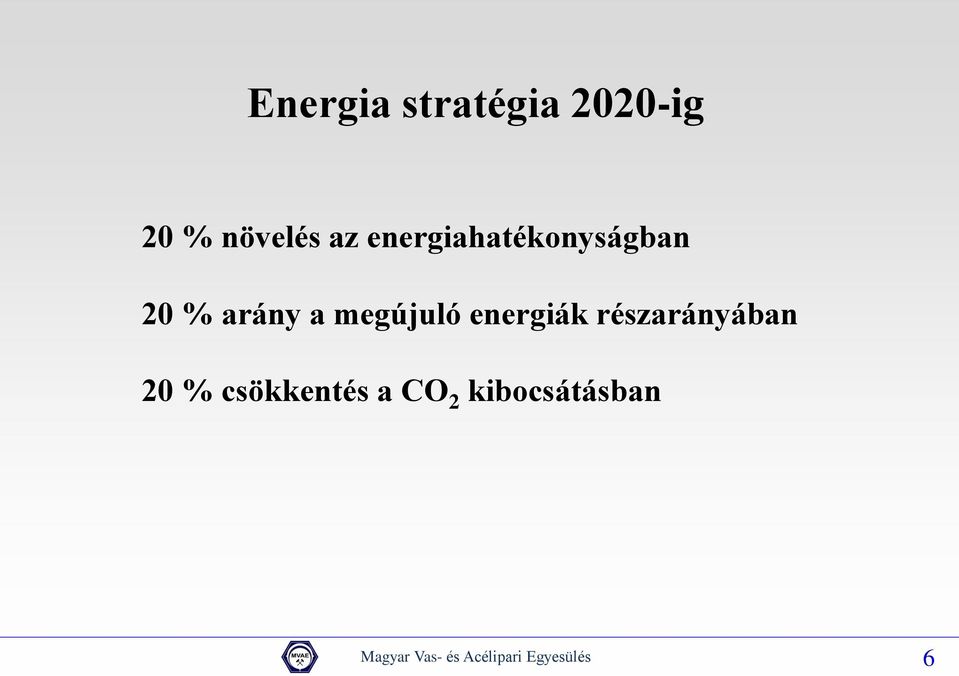 Energia stratégia 2020-ig

20 % növelés az energiahatékonyságban

20 % arány a megújuló energiák részarányában

20 % csökkentés a $CO_2$ kibocsátásban

MVAE

Magyar Vas- és Acélipari Egyesülés

6